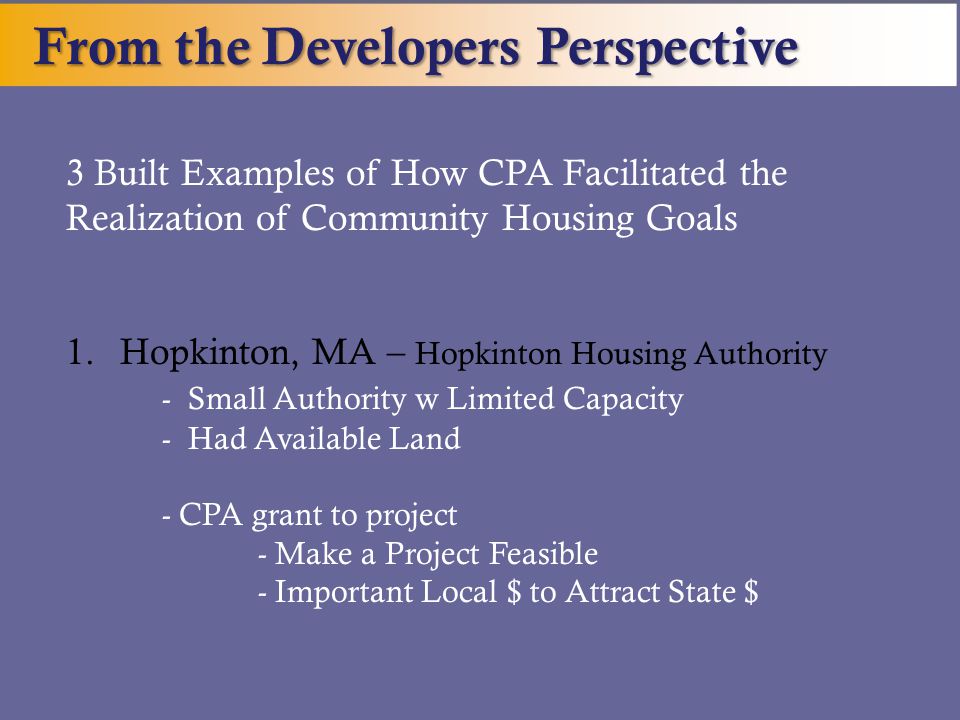 From the Developers Perspective

3 Built Examples of How CPA Facilitated the Realization of Community Housing Goals

1. Hopkinton, MA – Hopkinton Housing Authority
- Small Authority w Limited Capacity
- Had Available Land

- CPA grant to project
- Make a Project Feasible
- Important Local \$ to Attract State \$